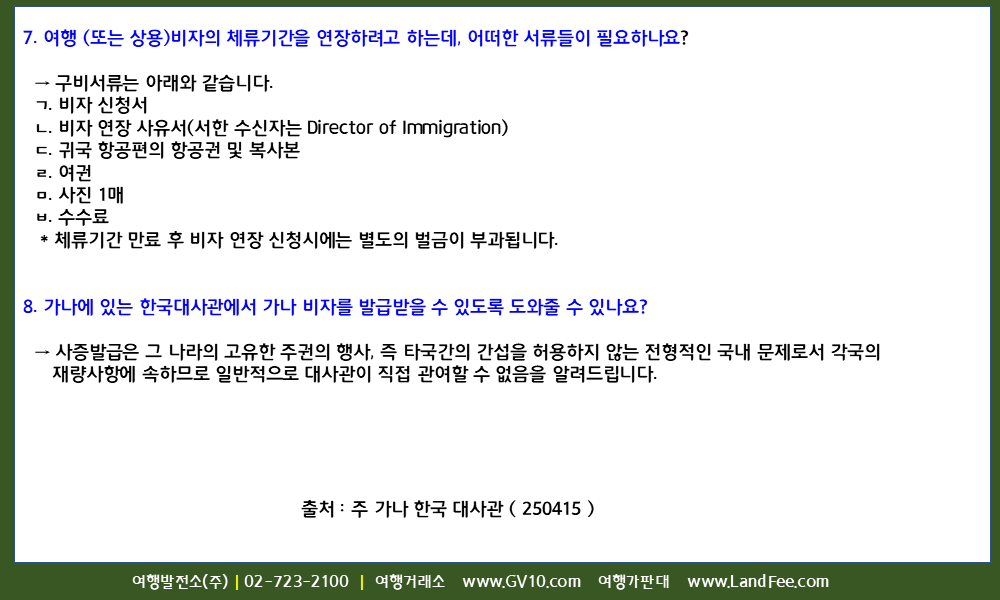 7. 여행 (또는 상용)비자의 체류기간을 연장하려고 하는데, 어떠한 서류들이 필요하나요?

→ 구비서류는 아래와 같습니다.
ㄱ. 비자 신청서
ㄴ. 비자 연장 사유서(서한 수신자는 Director of Immigration)
ㄷ. 귀국 항공편의 항공권 및 복사본
ㄹ. 여권
ㅁ. 사진 1매
ㅂ. 수수료
* 체류기간 만료 후 비자 연장 신청시에는 별도의 벌금이 부과됩니다.

8. 가나에 있는 한국대사관에서 가나 비자를 발급받을 수 있도록 도와줄 수 있나요?

→ 사증발급은 그 나라의 고유한 주권의 행사, 즉 타국간의 간섭을 허용하지 않는 전형적인 국내 문제로서 각국의 재량사항에 속하므로 일반적으로 대사관이 직접 관여할 수 없음을 알려드립니다.

출처 : 주 가나 한국 대사관 ( 250415 )

여행발전소(주) | 02-723-2100 | 여행거래소 www.GV10.com 여행가판대 www.LandFee.com